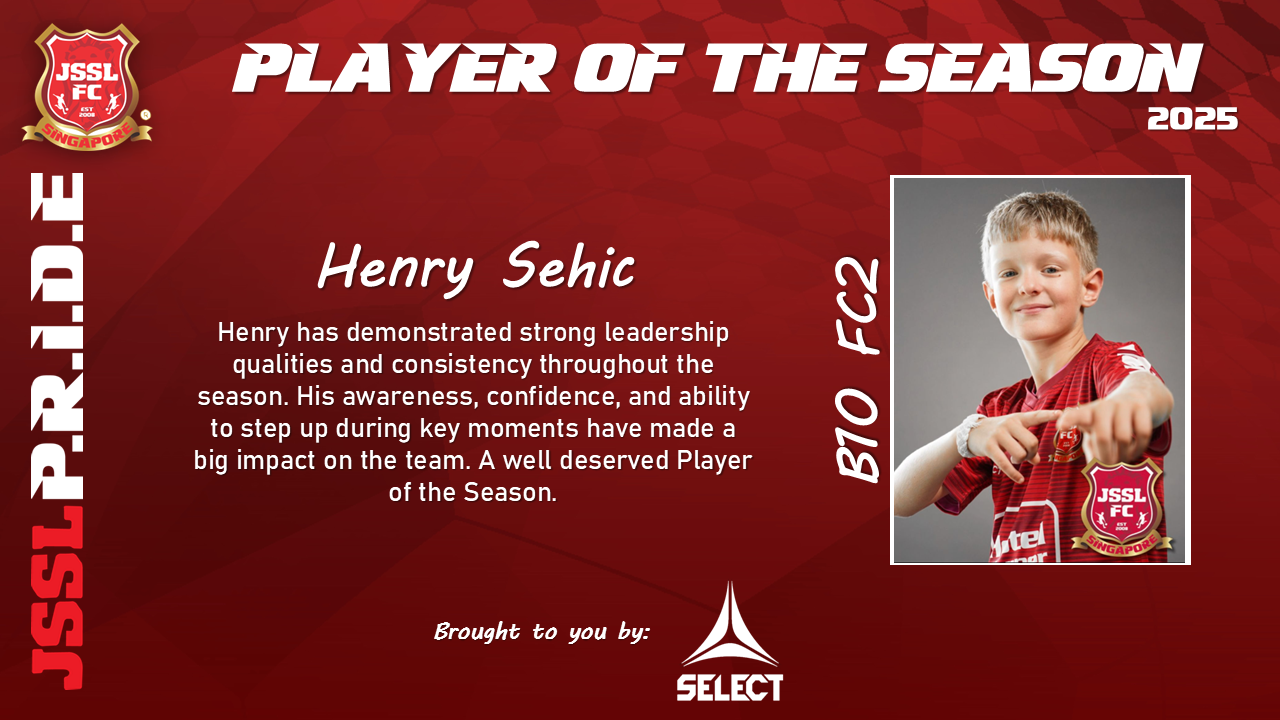 JSSL FC
EST 2008
SINGAPORE

PLAYER OF THE SEASON
2025

JSSLP.R.I.D.E

Henry Sehic

Henry has demonstrated strong leadership qualities and consistency throughout the season. His awareness, confidence, and ability to step up during key moments have made a big impact on the team. A well deserved Player of the Season.

B10 FC2

JSSL FC
EST 2008
SINGAPORE

Brought to you by:

SELECT